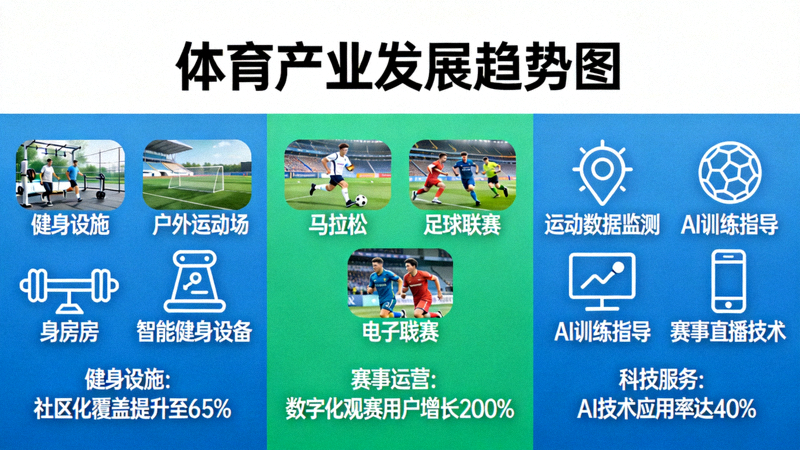 体育产业发展趋势图

健身设施
户外运动场
身房房
智能健身设备
健身设施:
社区化覆盖提升至65%

马拉松
足球联赛
电子联赛
赛事运营:
数字化观赛用户增长200%

运动数据监测
AI训练指导
AI训练指导
赛事直播技术
科技服务:
AI技术应用率达40%